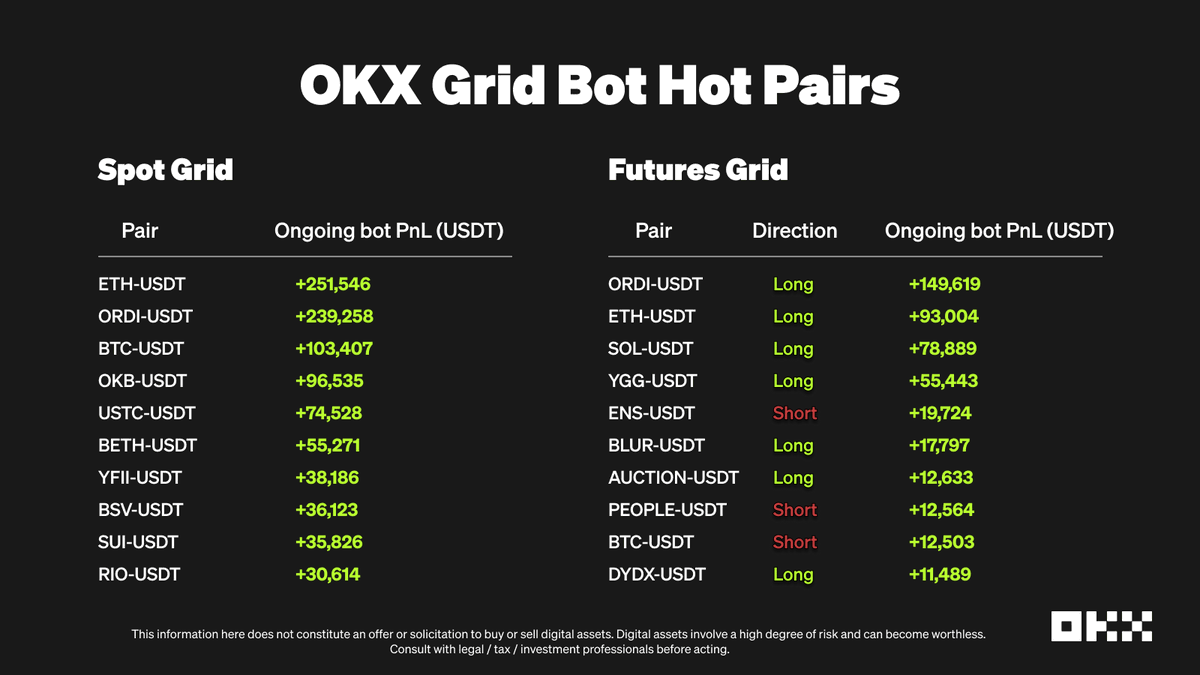 OKX Grid Bot Hot Pairs

Spot Grid

| Pair | Ongoing bot PnL (USDT) |
|---|---|
| ETH-USDT | +251,546 |
| ORDI-USDT | +239,258 |
| BTC-USDT | +103,407 |
| OKB-USDT | +96,535 |
| USTC-USDT | +74,528 |
| BETH-USDT | +55,271 |
| YFII-USDT | +38,186 |
| BSV-USDT | +36,123 |
| SUI-USDT | +35,826 |
| RIO-USDT | +30,614 |

Futures Grid

| Pair | Direction | Ongoing bot PnL (USDT) |
|---|---|---|
| ORDI-USDT | Long | +149,619 |
| ETH-USDT | Long | +93,004 |
| SOL-USDT | Long | +78,889 |
| YGG-USDT | Long | +55,443 |
| ENS-USDT | Short | +19,724 |
| BLUR-USDT | Long | +17,797 |
| AUCTION-USDT | Long | +12,633 |
| PEOPLE-USDT | Short | +12,564 |
| BTC-USDT | Short | +12,503 |
| DYDX-USDT | Long | +11,489 |

This information here does not constitute an offer or solicitation to buy or sell digital assets. Digital assets involve a high degree of risk and can become worthless. Consult with legal / tax / investment professionals before acting.

OKX